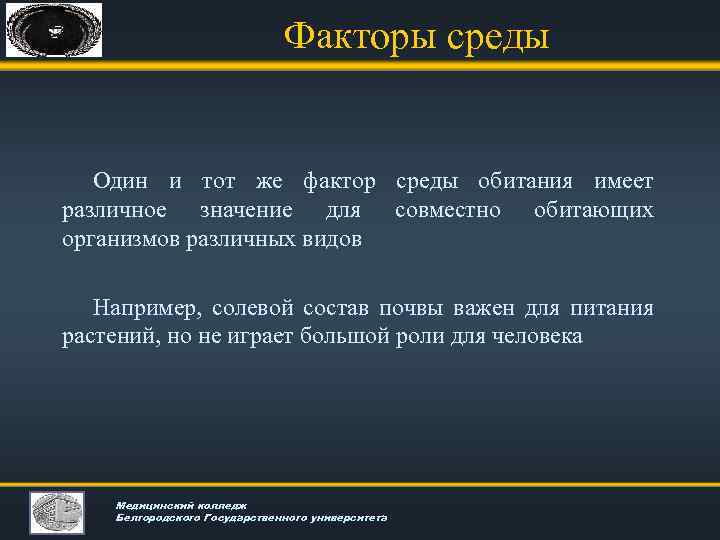 Факторы среды

Один и тот же фактор среды обитания имеет различное значение для совместно обитающих организмов различных видов

Например, солевой состав почвы важен для питания растений, но не играет большой роли для человека

Медицинский колледж
Белгородского Государственного университета